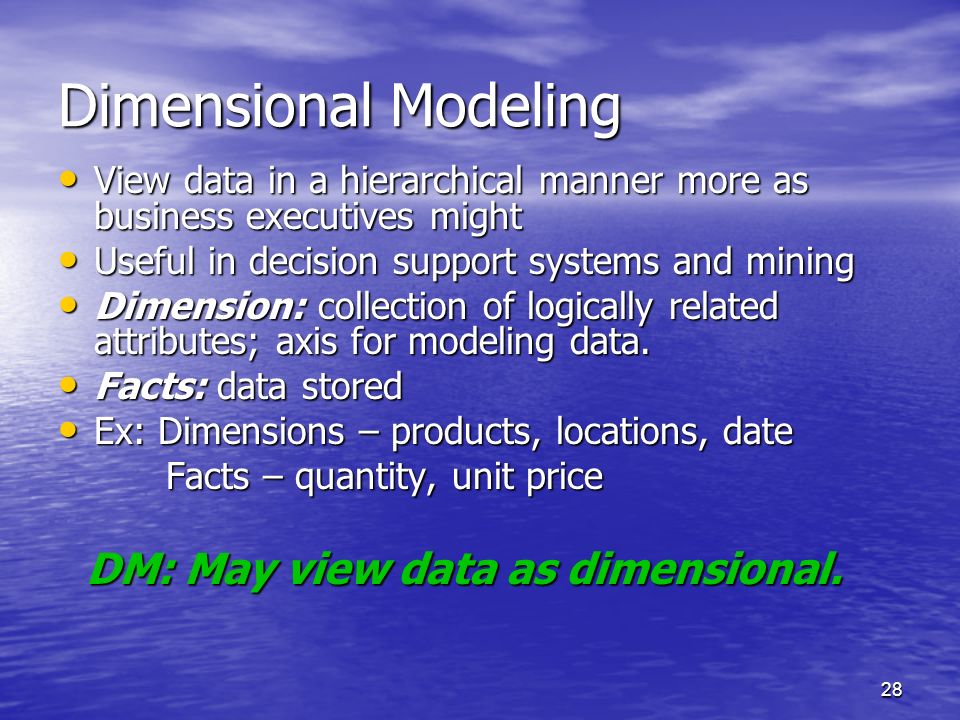 Dimensional Modeling

• View data in a hierarchical manner more as business executives might
• Useful in decision support systems and mining
• Dimension: collection of logically related attributes; axis for modeling data.
• Facts: data stored
• Ex: Dimensions – products, locations, date
Facts – quantity, unit price

DM: May view data as dimensional.

28